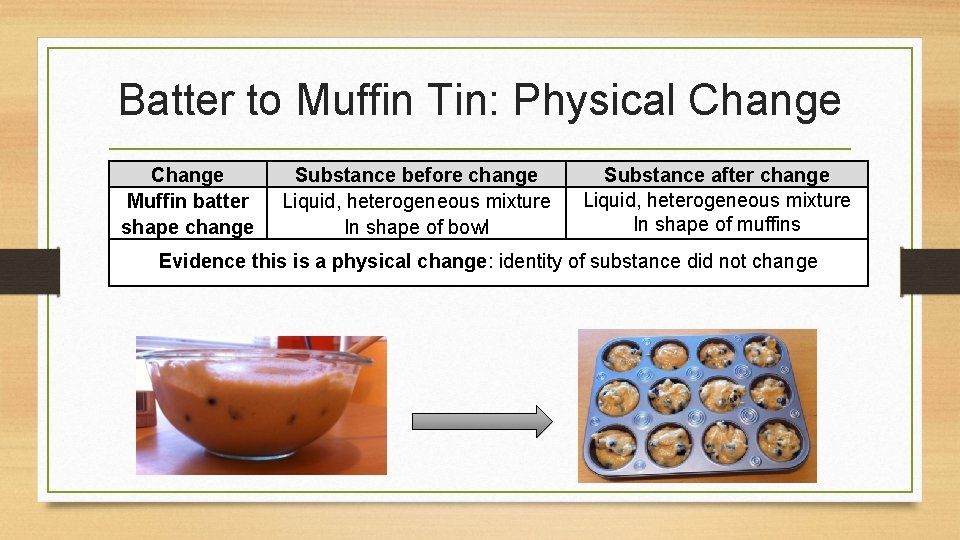 Batter to Muffin Tin: Physical Change

| Change | Substance before change | Substance after change |
|---|---|---|
| Muffin batter shape change | Liquid, heterogeneous mixture In shape of bowl | Liquid, heterogeneous mixture In shape of muffins |
| Evidence this is a physical change: identity of substance did not change | | |